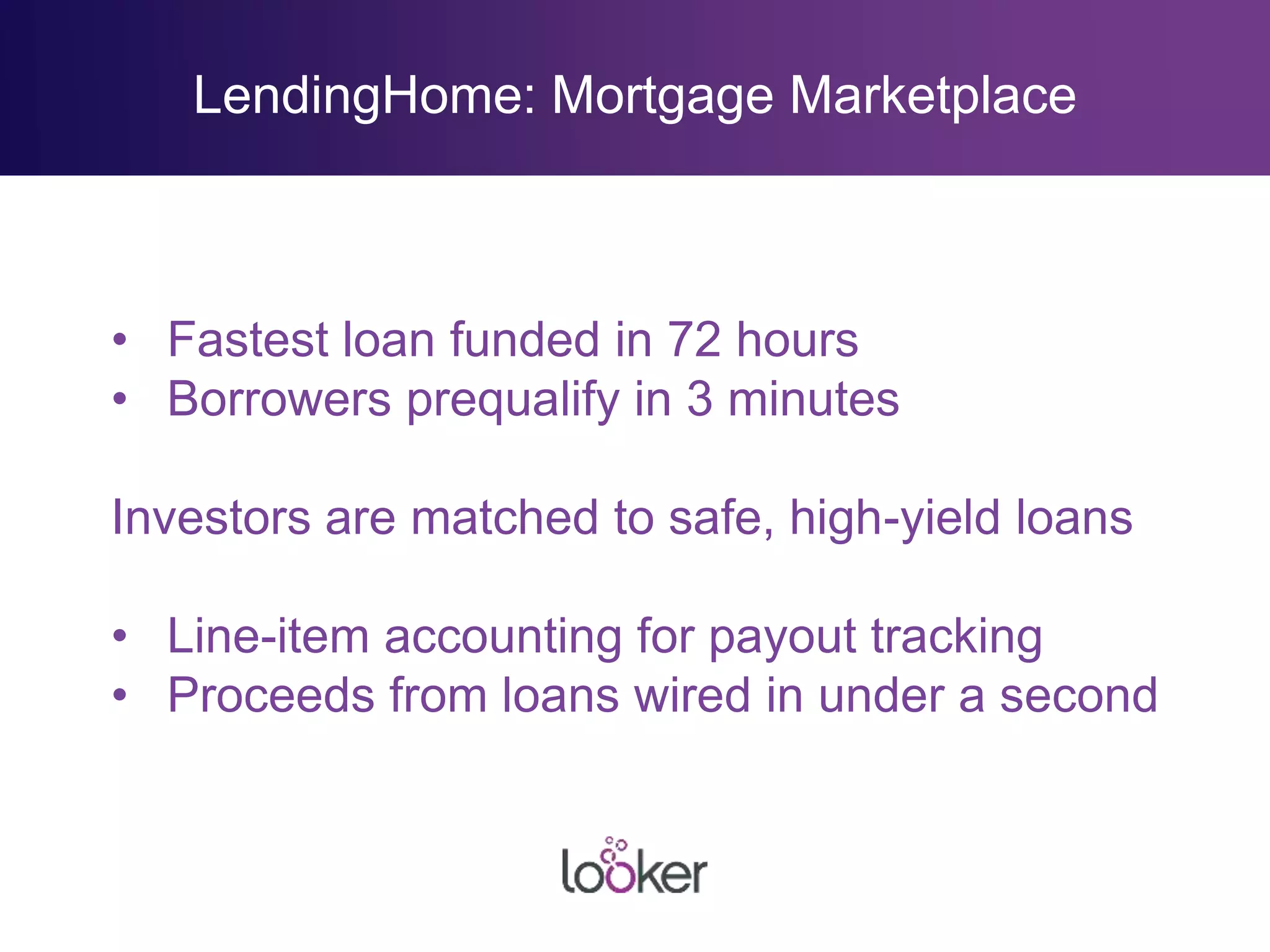 LendingHome: Mortgage Marketplace

• Fastest loan funded in 72 hours
• Borrowers prequalify in 3 minutes

Investors are matched to safe, high-yield loans

• Line-item accounting for payout tracking
• Proceeds from loans wired in under a second

looker